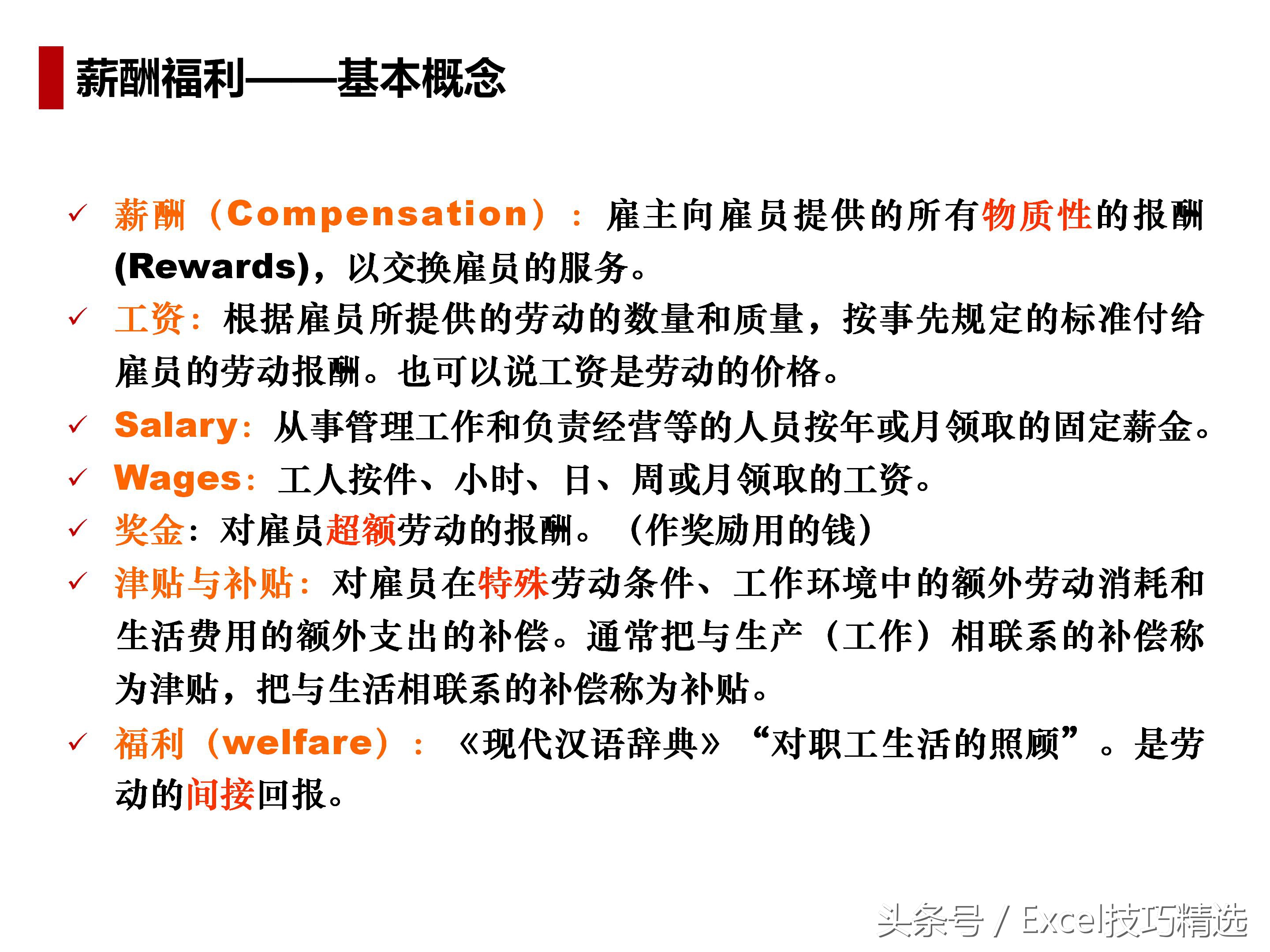 薪酬福利——基本概念

✓ 薪酬（Compensation）：雇主向雇员提供的所有物质性的报酬(Rewards)，以交换雇员的服务。

✓ 工资：根据雇员所提供的劳动的数量和质量，按事先规定的标准付给雇员的劳动报酬。也可以说工资是劳动的价格。

✓ Salary：从事管理工作和负责经营等的人员按年或月领取的固定薪金。

✓ Wages：工人按件、小时、日、周或月领取的工资。

✓ 奖金：对雇员超额劳动的报酬。（作奖励用的钱）

✓ 津贴与补贴：对雇员在特殊劳动条件、工作环境中的额外劳动消耗和生活费用的额外支出的补偿。通常把与生产（工作）相联系的补偿称为津贴，把与生活相联系的补偿称为补贴。

✓ 福利（welfare）：《现代汉语辞典》“对职工生活的照顾”。是劳动的间接回报。

头条号 / Excel技巧精选